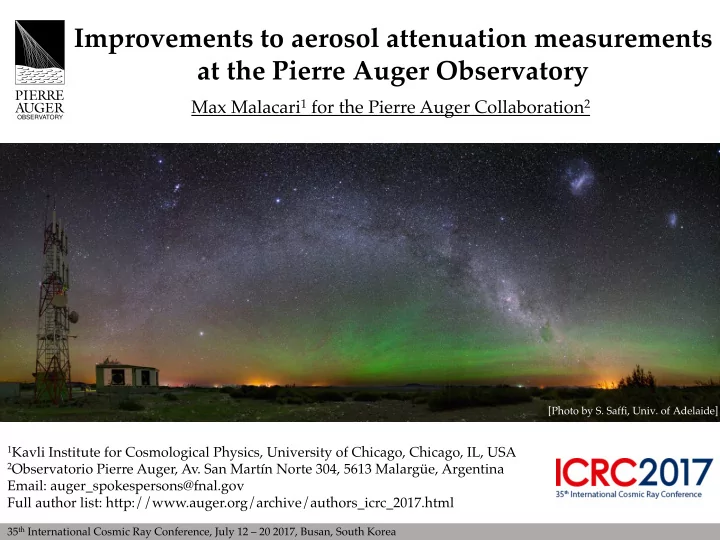 PIERRE AUGER OBSERVATORY

Improvements to aerosol attenuation measurements at the Pierre Auger Observatory

Max Malacari$^1$ for the Pierre Auger Collaboration$^2$

[Photo by S. Saffi, Univ. of Adelaide]

$^1$Kavli Institute for Cosmological Physics, University of Chicago, Chicago, IL, USA
$^2$Observatorio Pierre Auger, Av. San Martín Norte 304, 5613 Malargüe, Argentina
Email: auger_spokespersons@fnal.gov
Full author list: http://www.auger.org/archive/authors_icrc_2017.html

ICRC2017
35$^{th}$ International Cosmic Ray Conference

35$^{th}$ International Cosmic Ray Conference, July 12 – 20 2017, Busan, South Korea